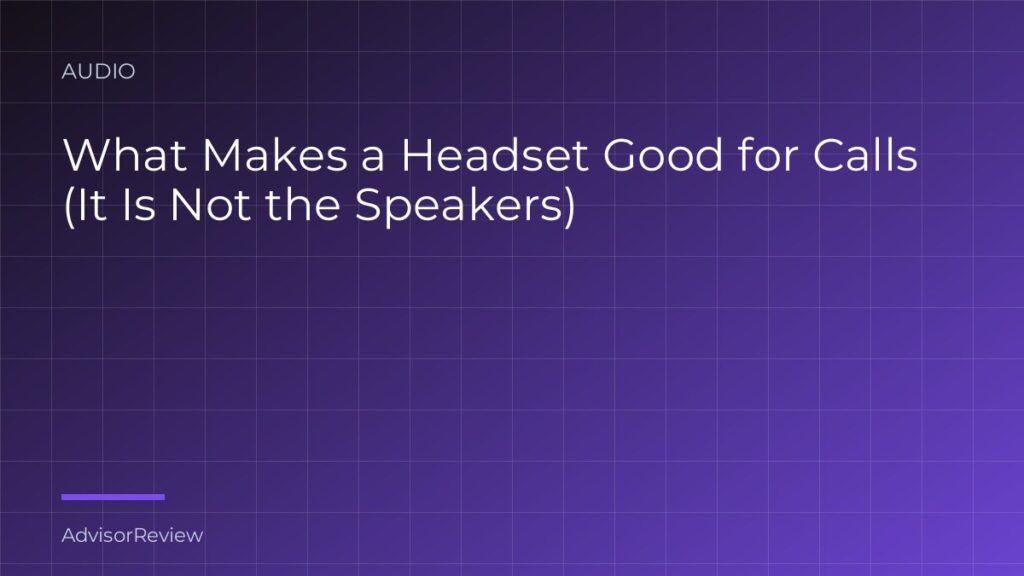 AUDIO

What Makes a Headset Good for Calls (It Is Not the Speakers)

AdvisorReview